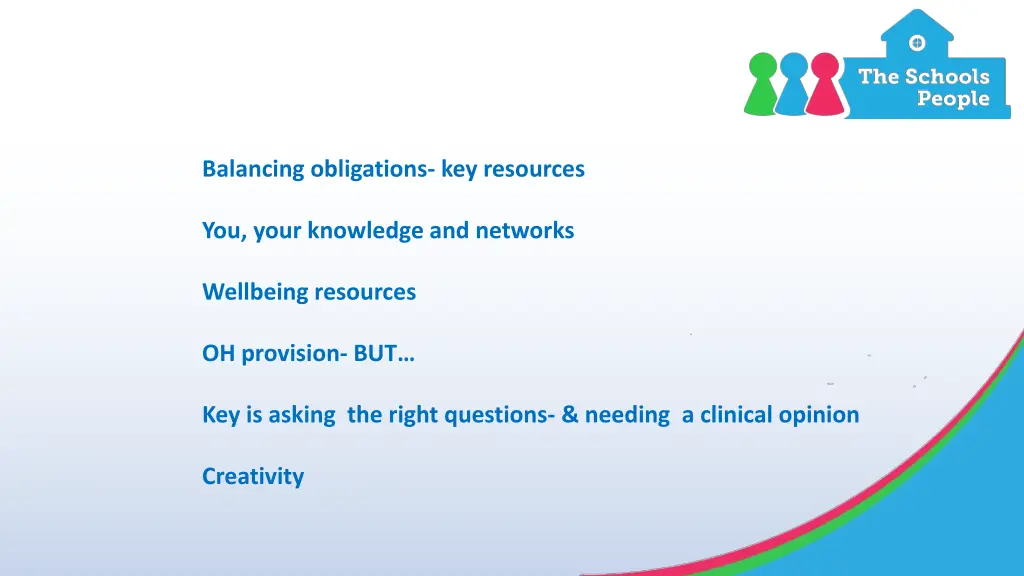 The Schools People

Balancing obligations- key resources

You, your knowledge and networks

Wellbeing resources

OH provision- BUT…

Key is asking the right questions- & needing a clinical opinion

Creativity